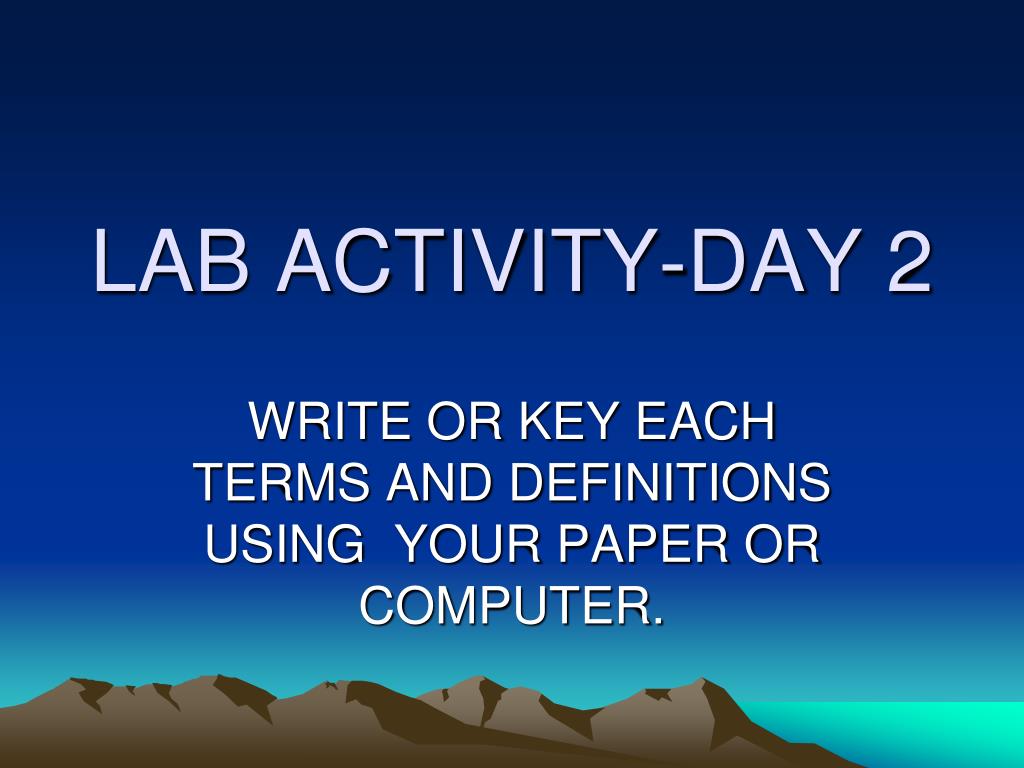 LAB ACTIVITY-DAY 2

WRITE OR KEY EACH TERMS AND DEFINITIONS USING YOUR PAPER OR COMPUTER.